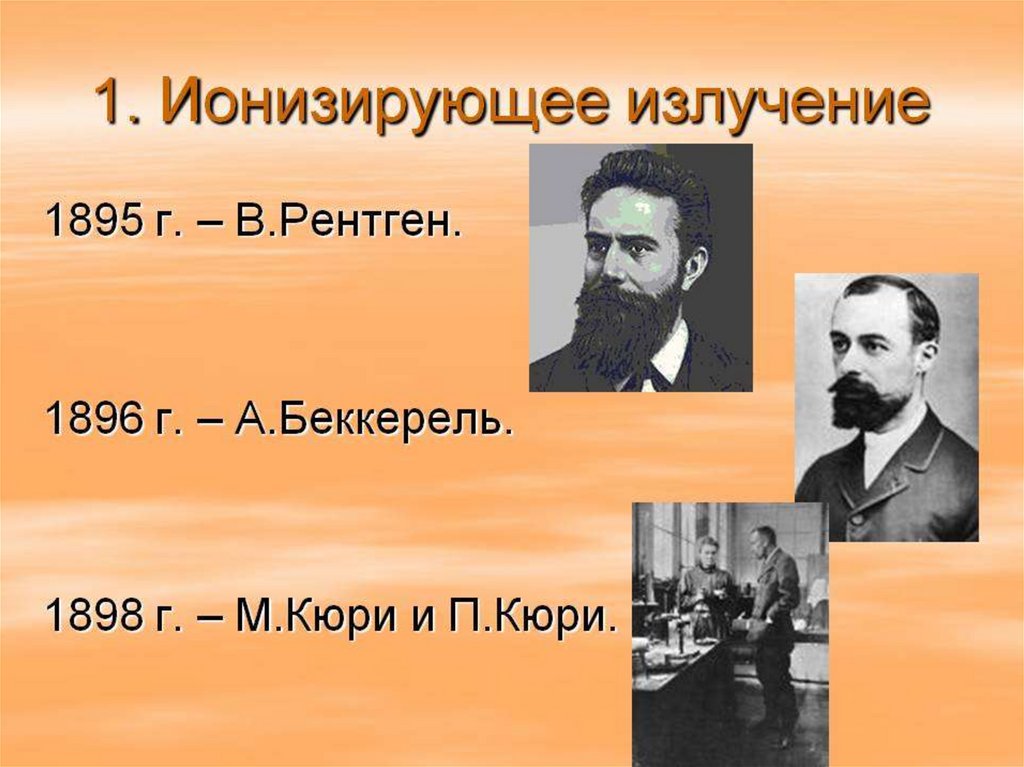 1. Ионизирующее излучение

1895 г. – В.Рентген.

1896 г. – А.Беккерель.

1898 г. – М.Кюри и П.Кюри.